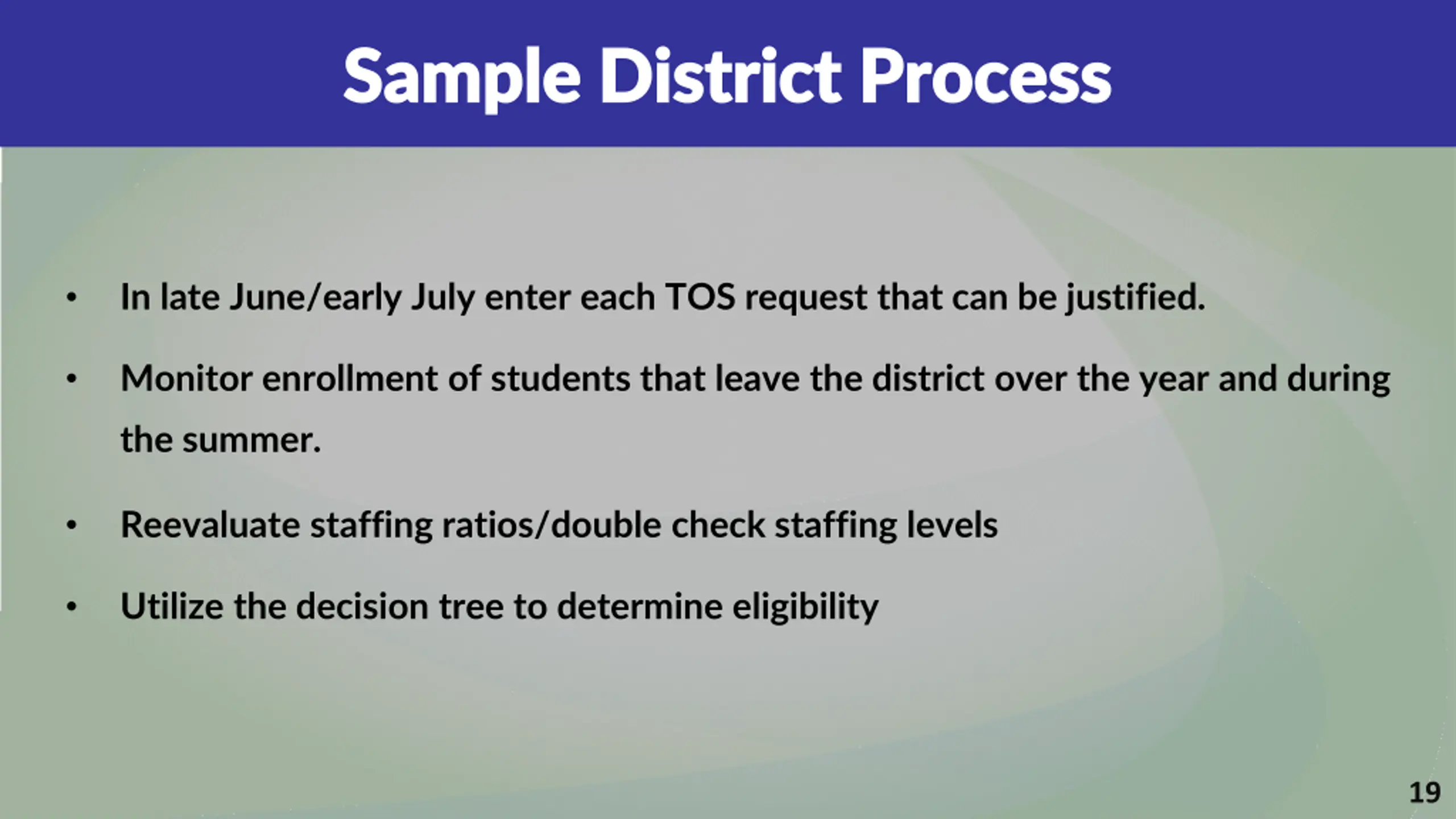 Sample District Process

• In late June/early July enter each TOS request that can be justified.

• Monitor enrollment of students that leave the district over the year and during the summer.

• Reevaluate staffing ratios/double check staffing levels

• Utilize the decision tree to determine eligibility

19